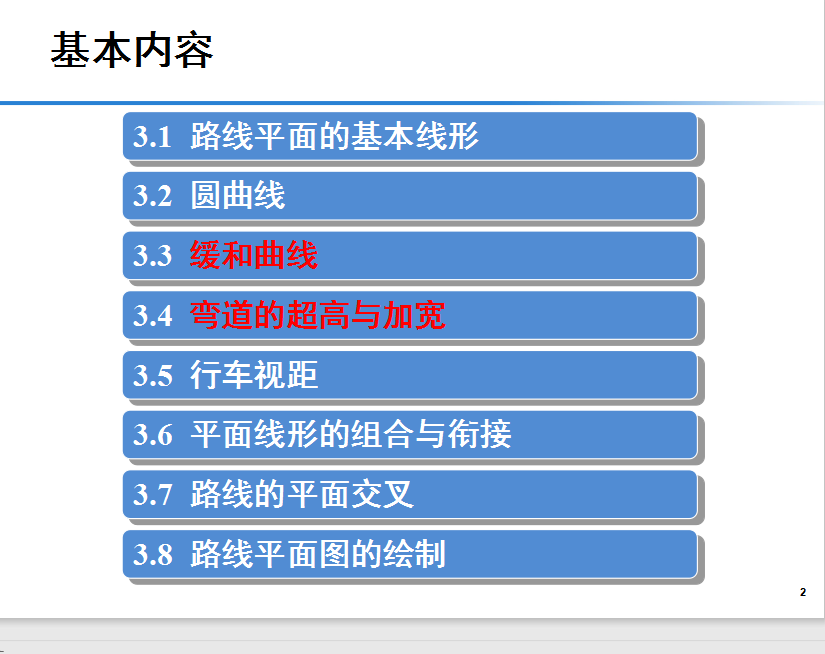 基本内容

3.1 路线平面的基本线形

3.2 圆曲线

3.3 缓和曲线

3.4 弯道的超高与加宽

3.5 行车视距

3.6 平面线形的组合与衔接

3.7 路线的平面交叉

3.8 路线平面图的绘制

2